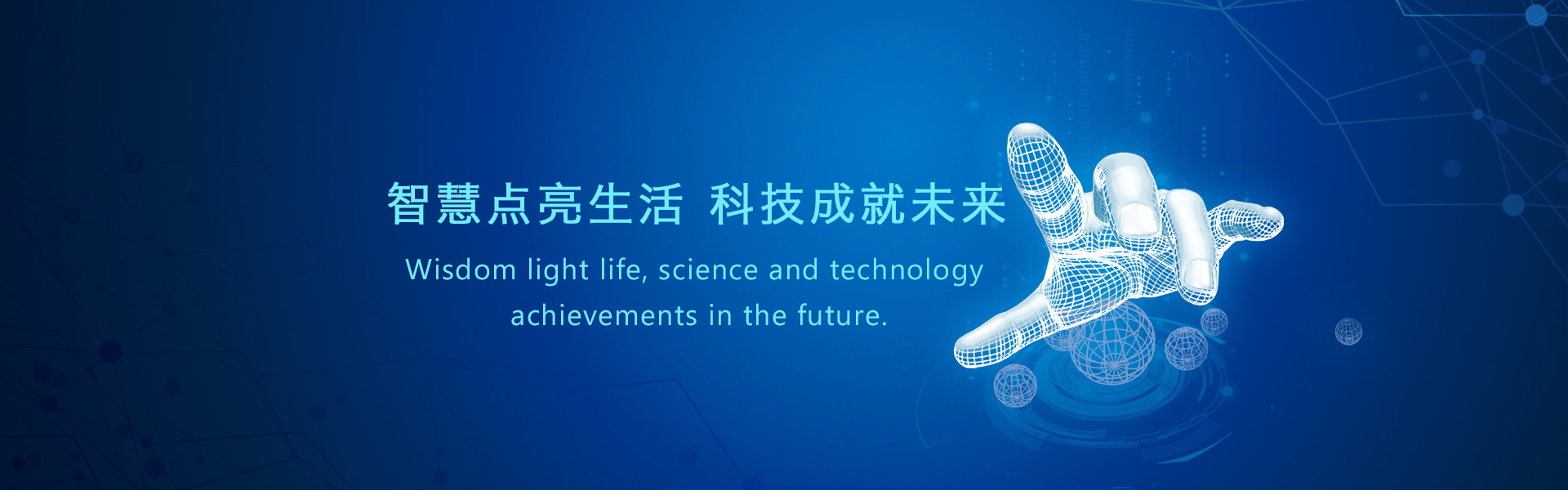 智慧点亮生活 科技成就未来

Wisdom light life, science and technology achievements in the future.